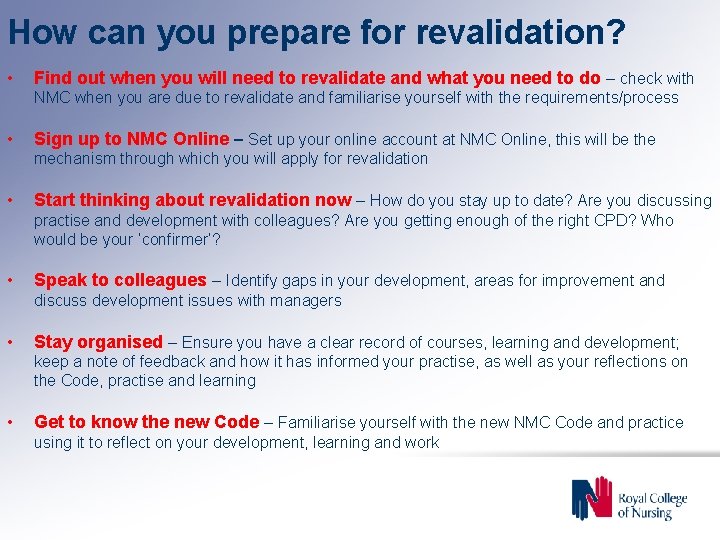 How can you prepare for revalidation?

• Find out when you will need to revalidate and what you need to do – check with NMC when you are due to revalidate and familiarise yourself with the requirements/process

• Sign up to NMC Online – Set up your online account at NMC Online, this will be the mechanism through which you will apply for revalidation

• Start thinking about revalidation now – How do you stay up to date? Are you discussing practise and development with colleagues? Are you getting enough of the right CPD? Who would be your 'confirmer'?

• Speak to colleagues – Identify gaps in your development, areas for improvement and discuss development issues with managers

• Stay organised – Ensure you have a clear record of courses, learning and development; keep a note of feedback and how it has informed your practise, as well as your reflections on the Code, practise and learning

• Get to know the new Code – Familiarise yourself with the new NMC Code and practice using it to reflect on your development, learning and work

Royal College of Nursing